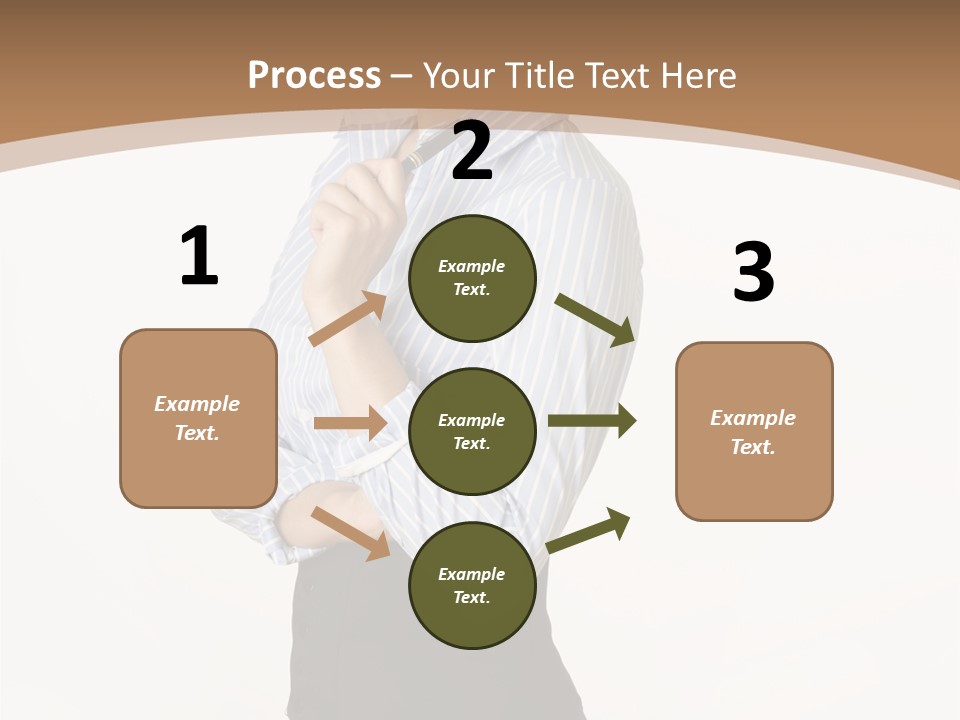 Process – Your Title Text Here

1

Example Text.

2

Example Text.

Example Text.

Example Text.

3

Example Text.